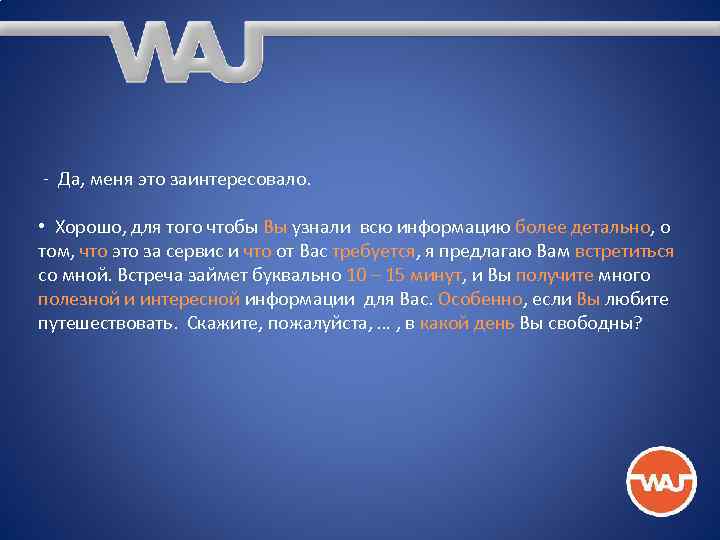 WAJ

- Да, меня это заинтересовало.

• Хорошо, для того чтобы Вы узнали всю информацию более детально, о том, что это за сервис и что от Вас требуется, я предлагаю Вам встретиться со мной. Встреча займет буквально 10 – 15 минут, и Вы получите много полезной и интересной информации для Вас. Особенно, если Вы любите путешествовать. Скажите, пожалуйста, … , в какой день Вы свободны?

WAJ